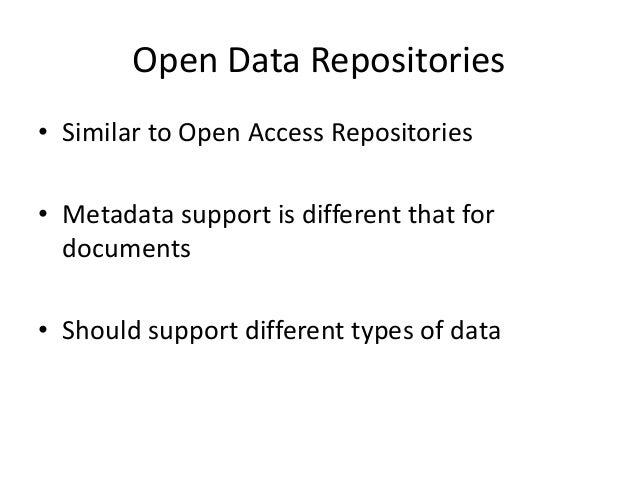 Open Data Repositories

• Similar to Open Access Repositories

• Metadata support is different that for documents

• Should support different types of data